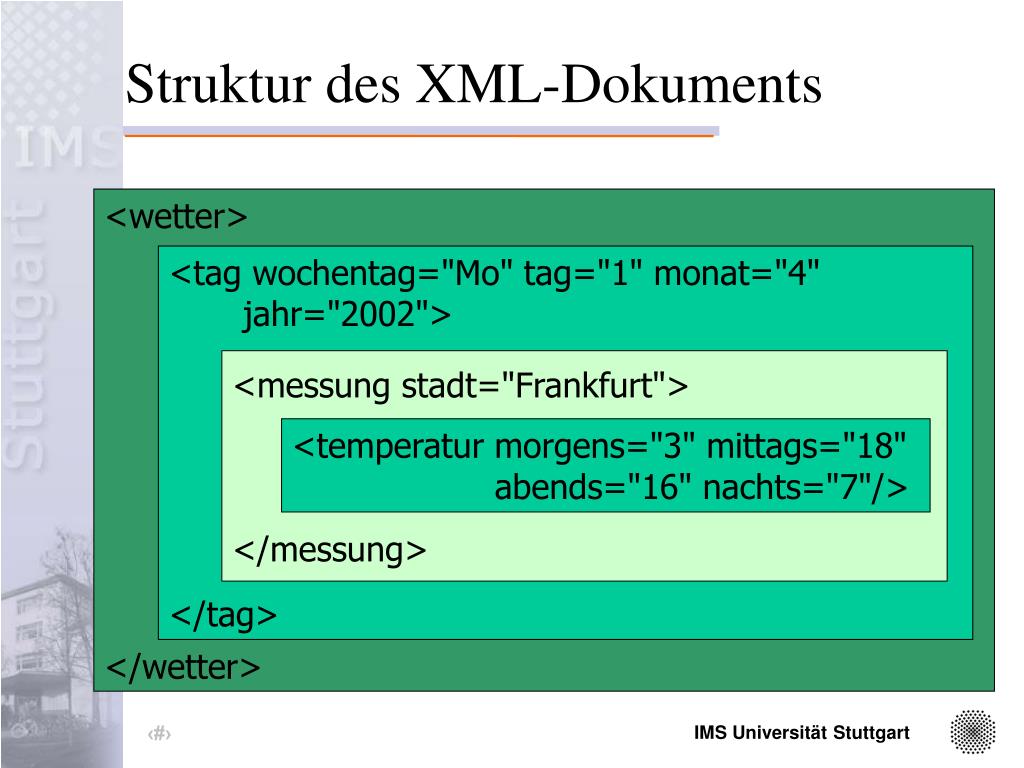 IMS Stuttgart

Struktur des XML-Dokuments

<wetter>

<tag wochentag="Mo" tag="1" monat="4" jahr="2002">

<messung stadt="Frankfurt">

<temperatur morgens="3" mittags="18" abends="16" nachts="7"/>

</messung>

</tag>

</wetter>

‹#›

IMS Universität Stuttgart